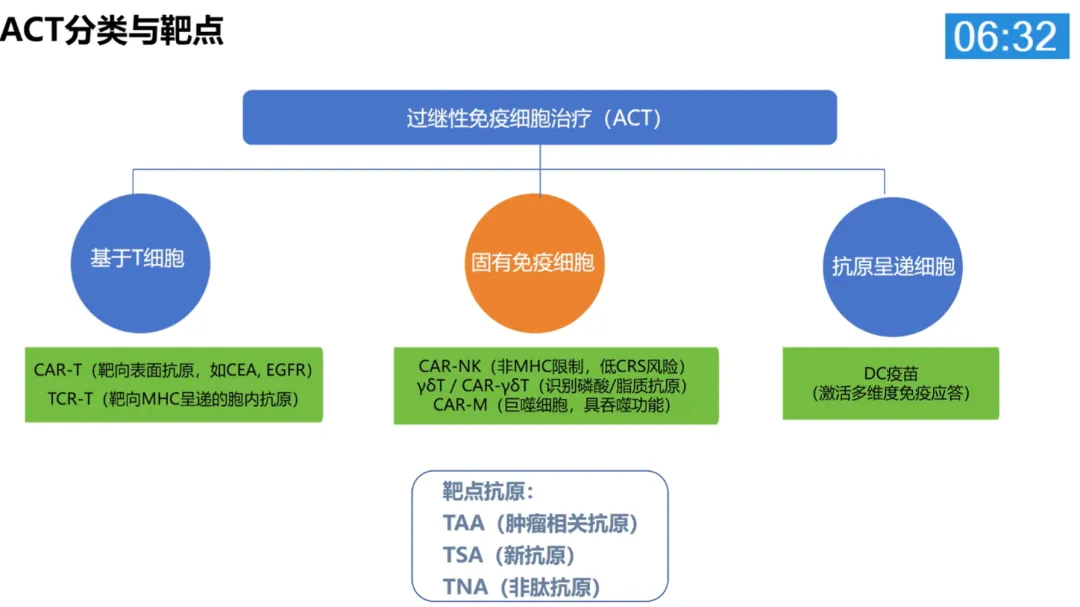 ACT分类与靶点

06:32

过继性免疫细胞治疗（ACT）

基于T细胞

固有免疫细胞

抗原呈递细胞

CAR-T（靶向表面抗原，如CEA, EGFR）
TCR-T（靶向MHC呈递的胞内抗原）

CAR-NK（非MHC限制，低CRS风险）
γδT / CAR-γδT（识别磷酸/脂质抗原）
CAR-M（巨噬细胞，具吞噬功能）

DC疫苗
（激活多维度免疫应答）

靶点抗原：
TAA（肿瘤相关抗原）
TSA（新抗原）
TNA（非肽抗原）